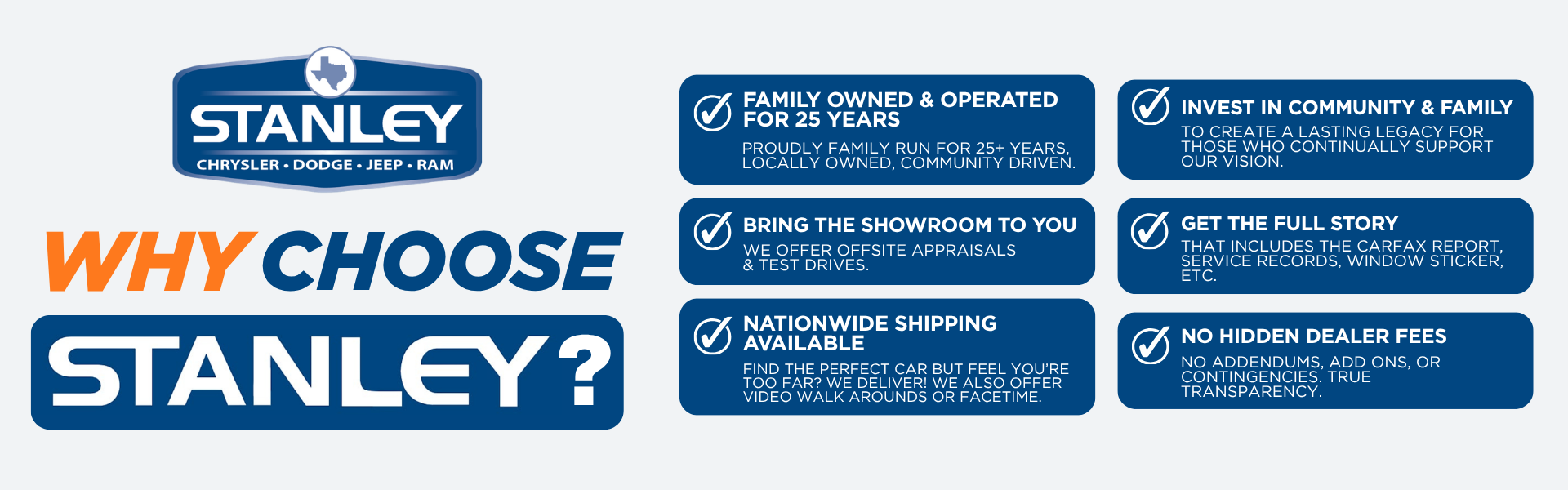 STANLEY
CHRYSLER • DODGE • JEEP • RAM

WHY CHOOSE
STANLEY?

FAMILY OWNED & OPERATED FOR 25 YEARS
PROUDLY FAMILY RUN FOR 25+ YEARS, LOCALLY OWNED, COMMUNITY DRIVEN.

BRING THE SHOWROOM TO YOU
WE OFFER OFFSITE APPRAISALS & TEST DRIVES.

NATIONWIDE SHIPPING AVAILABLE
FIND THE PERFECT CAR BUT FEEL YOU'RE TOO FAR? WE DELIVER! WE ALSO OFFER VIDEO WALK AROUNDS OR FACETIME.

INVEST IN COMMUNITY & FAMILY
TO CREATE A LASTING LEGACY FOR THOSE WHO CONTINUALLY SUPPORT OUR VISION.

GET THE FULL STORY
THAT INCLUDES THE CARFAX REPORT, SERVICE RECORDS, WINDOW STICKER, ETC.

NO HIDDEN DEALER FEES
NO ADDENDUMS, ADD ONS, OR CONTINGENCIES. TRUE TRANSPARENCY.